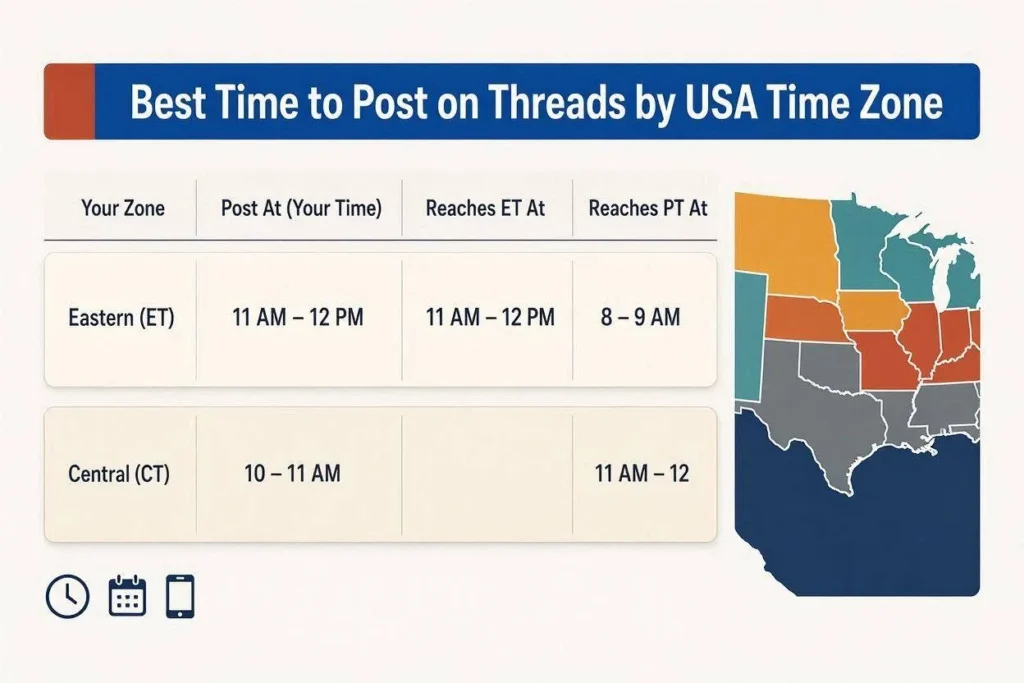 Best Time to Post on Threads by USA Time Zone

| Your Zone | Post At (Your Time) | Reaches ET At | Reaches PT At |
|---|---|---|---|
| Eastern (ET) | 11 AM – 12 PM | 11 AM – 12 PM | 8 – 9 AM |
| Central (CT) | 10 – 11 AM | | 11 AM – 12 |